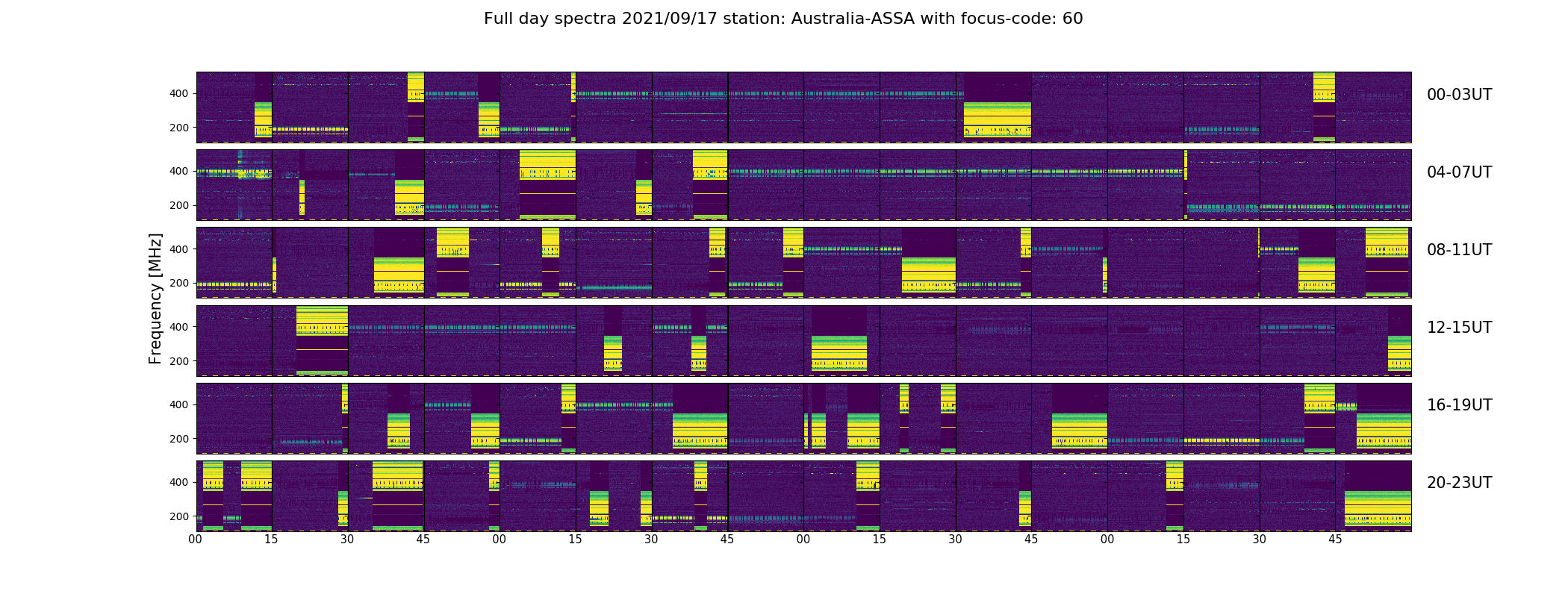 Full day spectra 2021/09/17 station: Australia-ASSA with focus-code: 60

Frequency [MHz]

400
200
00-03UT

400
200
04-07UT

400
200
08-11UT

400
200
12-15UT

400
200
16-19UT

400
200
20-23UT

00 15 30 45 00 15 30 45 00 15 30 45 00 15 30 45